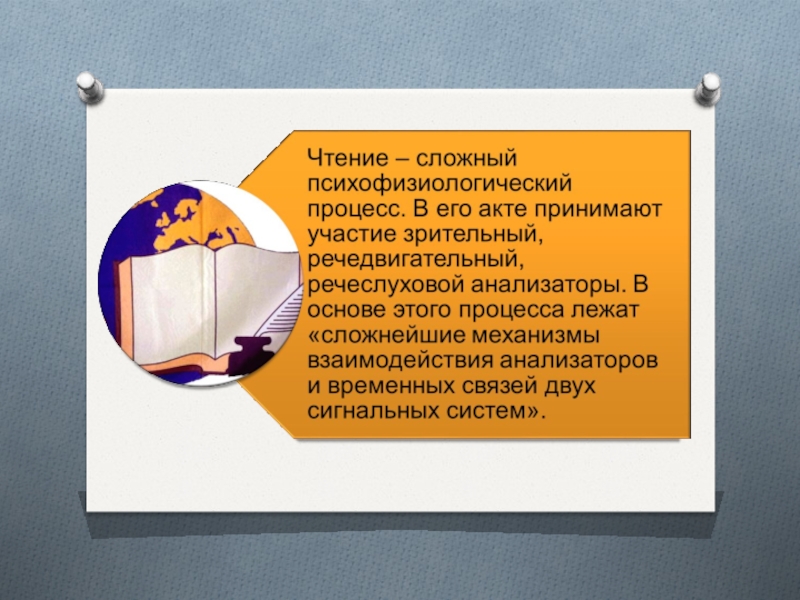 Чтение – сложный психофизиологический процесс. В его акте принимают участие зрительный, речедвигательный, речеслуховой анализаторы. В основе этого процесса лежат «сложнейшие механизмы взаимодействия анализаторов и временных связей двух сигнальных систем».